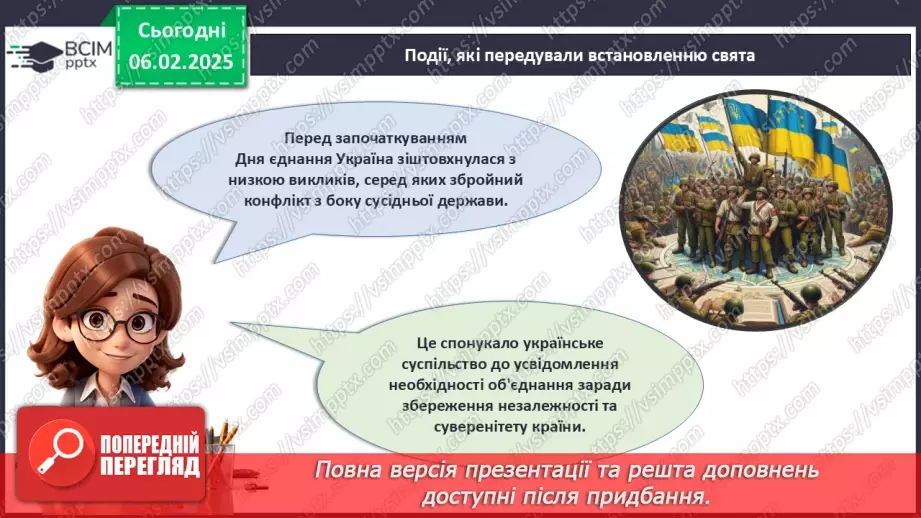 ВСІМ pptx

Сьогодні 06.02.2025

Події, які передували встановленню свята

Перед започаткуванням Дня єднання Україна зіштовхнулася з низкою викликів, серед яких збройний конфлікт з боку сусідньої держави.

Це спонукало українське суспільство до усвідомлення необхідності об'єднання заради збереження незалежності та суверенітету країни.

ПОПЕРЕДНІЙ ПЕРЕГЛЯД

Повна версія презентації та решта доповнень доступні після придбання.

https://vsimpptx.com